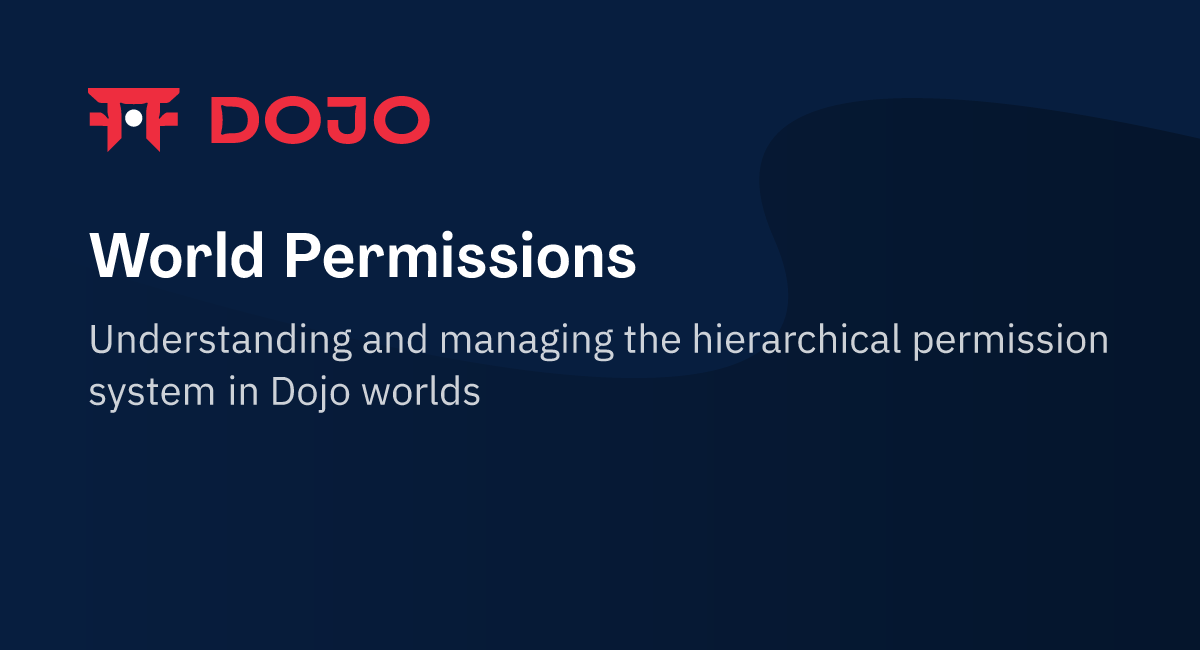 DOJO

World Permissions

Understanding and managing the hierarchical permission system in Dojo worlds